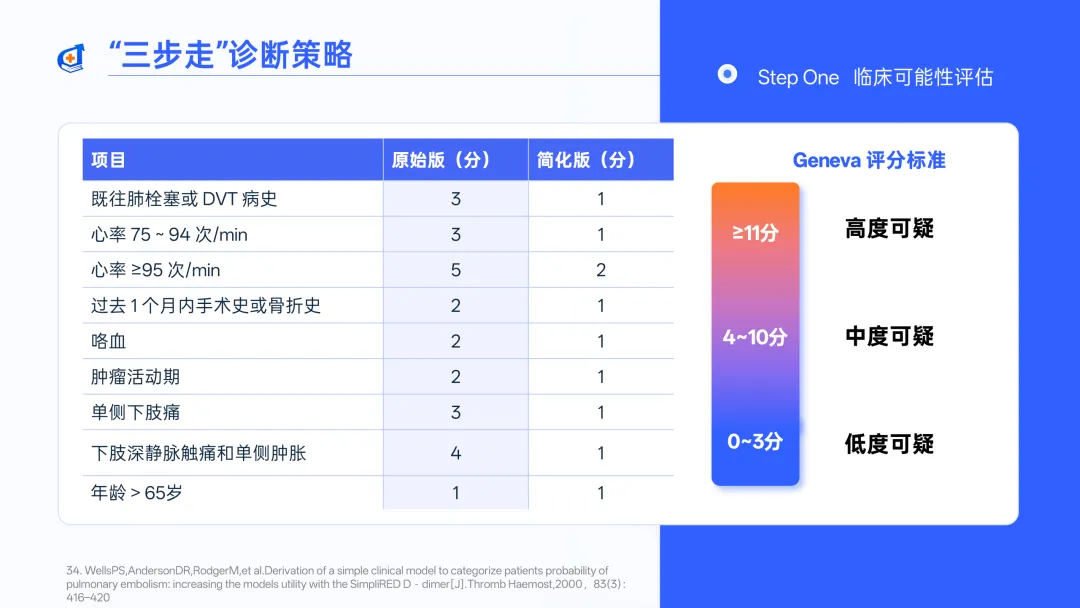 “三步走”诊断策略

Step One 临床可能性评估

| 项目 | 原始版（分） | 简化版（分） |
|---|---|---|
| 既往肺栓塞或 DVT 病史 | 3 | 1 |
| 心率 75 ~ 94 次/min | 3 | 1 |
| 心率 ≥95 次/min | 5 | 2 |
| 过去 1 个月内手术史或骨折史 | 2 | 1 |
| 咯血 | 2 | 1 |
| 肿瘤活动期 | 2 | 1 |
| 单侧下肢痛 | 3 | 1 |
| 下肢深静脉触痛和单侧肿胀 | 4 | 1 |
| 年龄 > 65岁 | 1 | 1 |

Geneva 评分标准

≥11分 高度可疑

4~10分 中度可疑

0~3分 低度可疑

34. WellsPS,AndersonDR,RodgerM,et al.Derivation of a simple clinical model to categorize patients probability of pulmonary embolism: increasing the models utility with the SimpliRED D - dimer[J].Thromb Haemost,2000，83(3)：416–420